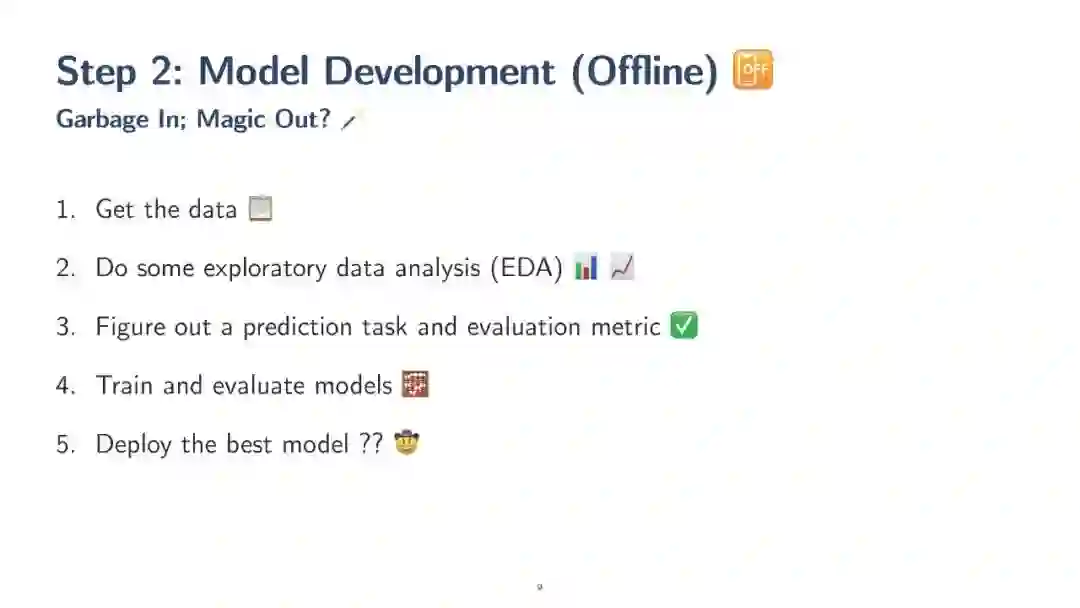 Step 2: Model Development (Offline) 📴
Garbage In; Magic Out? 🪄

1. Get the data 📋
2. Do some exploratory data analysis (EDA) 📊 📈
3. Figure out a prediction task and evaluation metric ✅
4. Train and evaluate models 🧮
5. Deploy the best model ?? 🤠

9